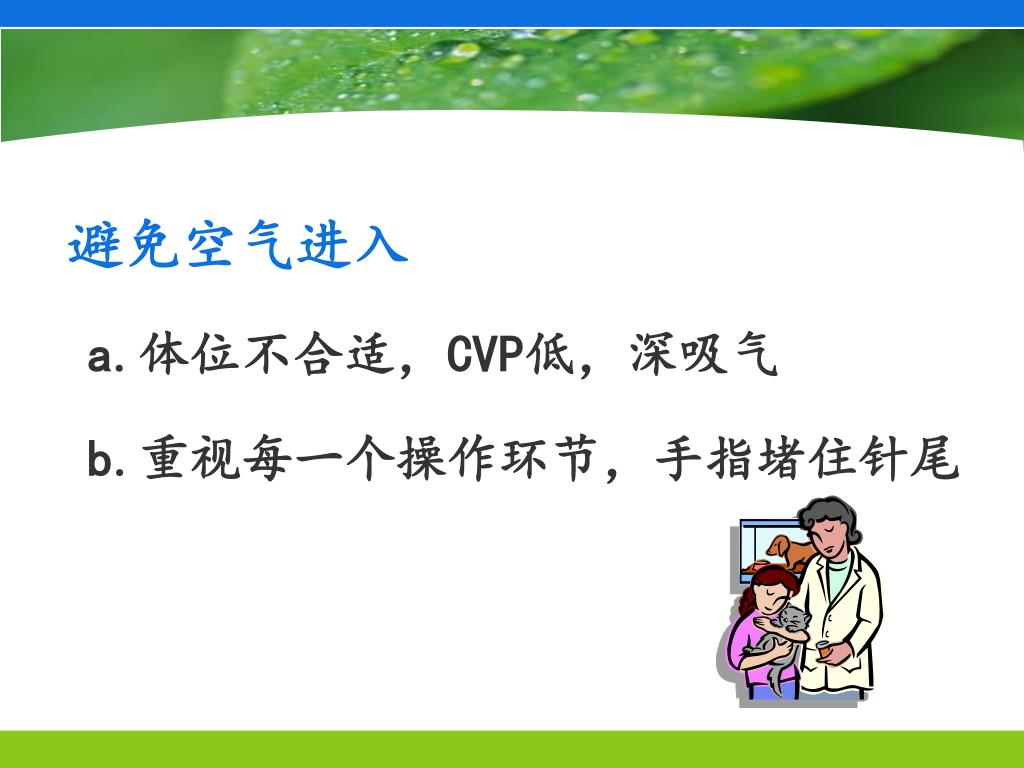 避免空气进入

a. 体位不合适，CVP低，深吸气

b. 重视每一个操作环节，手指堵住针尾